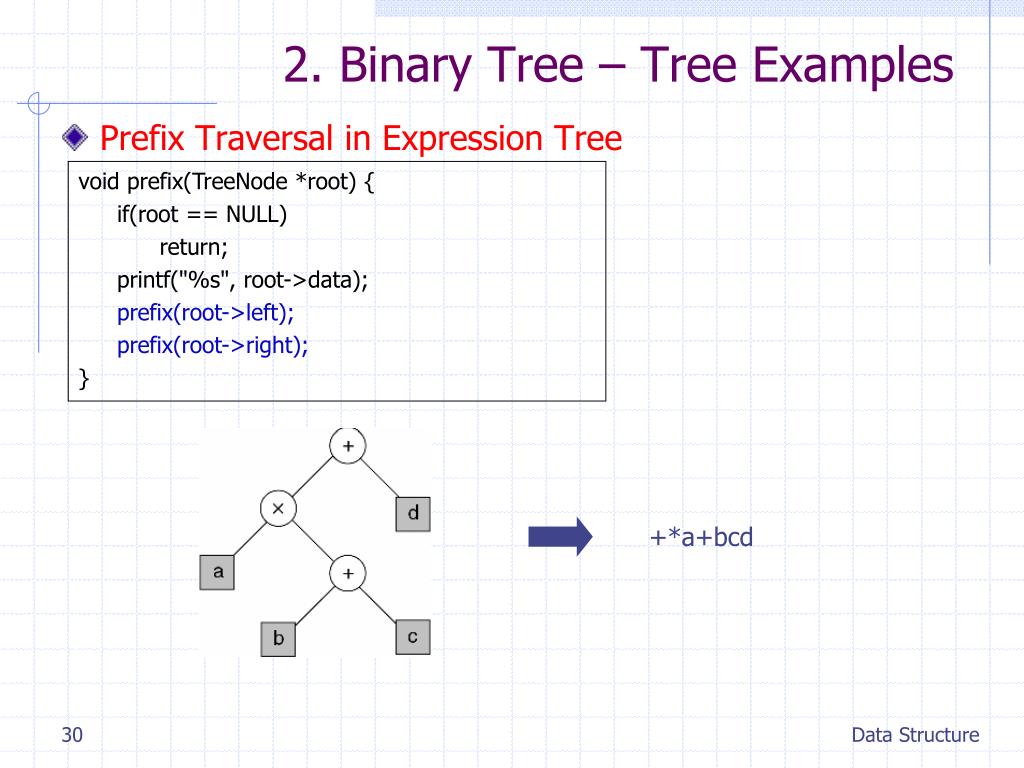 2. Binary Tree – Tree Examples

Prefix Traversal in Expression Tree

void prefix(TreeNode *root) {
if(root == NULL)
return;
printf("%s", root->data);
prefix(root->left);
prefix(root->right);
}

+
×
d
a
+
b
c

+*a+bcd

30

Data Structure